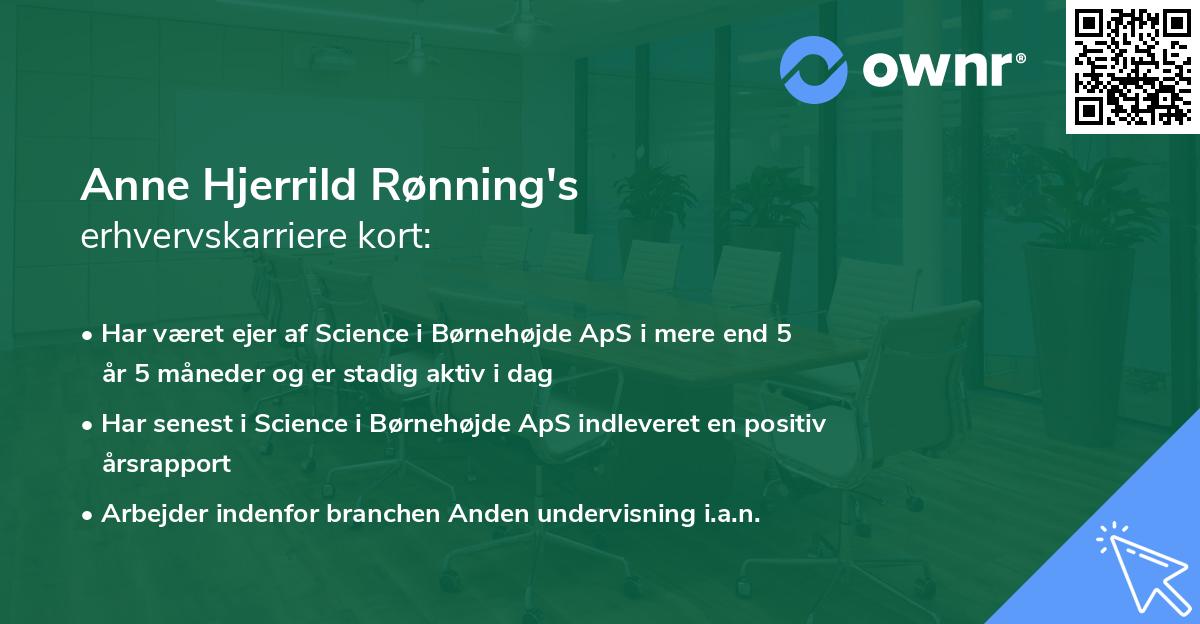 ownr®

Anne Hjerrild Rønning's
erhvervskarriere kort:

• Har været ejer af Science i Børnehøjde ApS i mere end 5 år 5 måneder og er stadig aktiv i dag

• Har senest i Science i Børnehøjde ApS indleveret en positiv årsrapport

• Arbejder indenfor branchen Anden undervisning i.a.n.